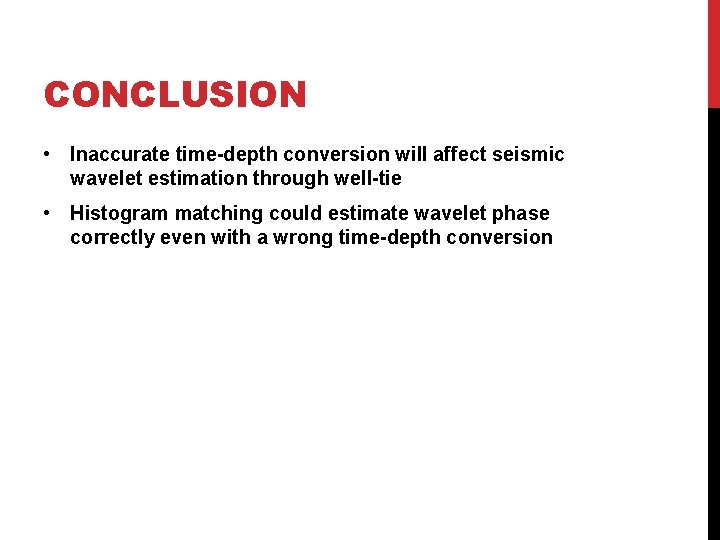 CONCLUSION

• Inaccurate time-depth conversion will affect seismic wavelet estimation through well-tie

• Histogram matching could estimate wavelet phase correctly even with a wrong time-depth conversion